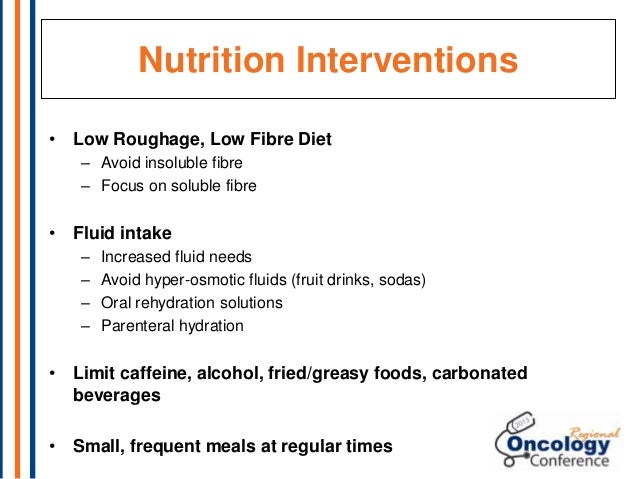 Nutrition Interventions

• Low Roughage, Low Fibre Diet
– Avoid insoluble fibre
– Focus on soluble fibre

• Fluid intake
– Increased fluid needs
– Avoid hyper-osmotic fluids (fruit drinks, sodas)
– Oral rehydration solutions
– Parenteral hydration

• Limit caffeine, alcohol, fried/greasy foods, carbonated beverages

• Small, frequent meals at regular times

2013 Regional Oncology Conference